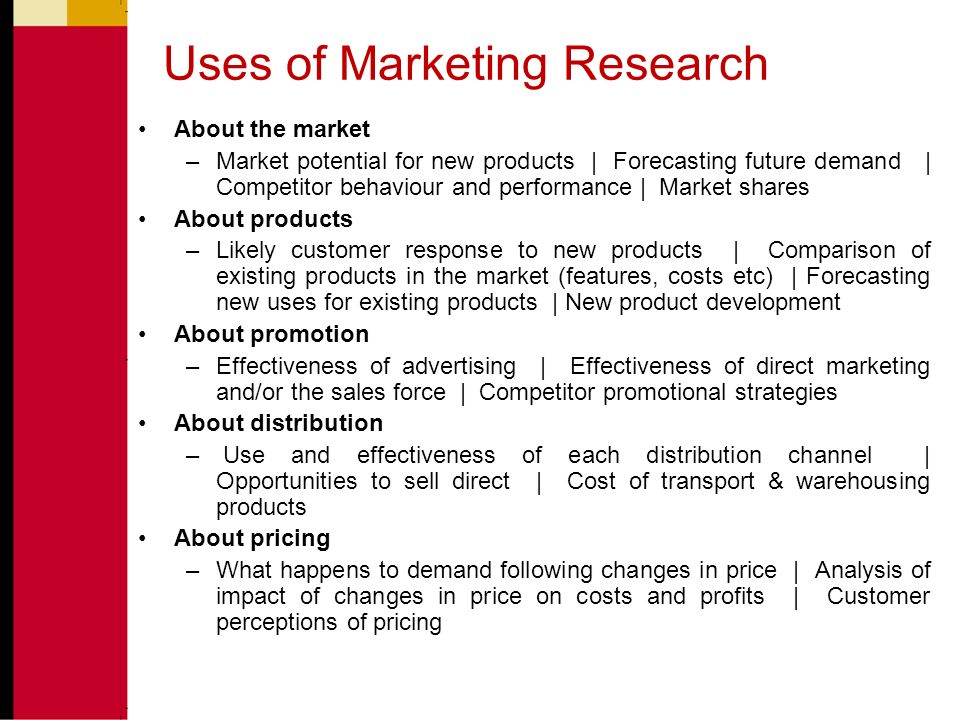 Uses of Marketing Research

• About the market
– Market potential for new products | Forecasting future demand | Competitor behaviour and performance | Market shares

• About products
– Likely customer response to new products | Comparison of existing products in the market (features, costs etc) | Forecasting new uses for existing products | New product development

• About promotion
– Effectiveness of advertising | Effectiveness of direct marketing and/or the sales force | Competitor promotional strategies

• About distribution
– Use and effectiveness of each distribution channel | Opportunities to sell direct | Cost of transport & warehousing products

• About pricing
– What happens to demand following changes in price | Analysis of impact of changes in price on costs and profits | Customer perceptions of pricing